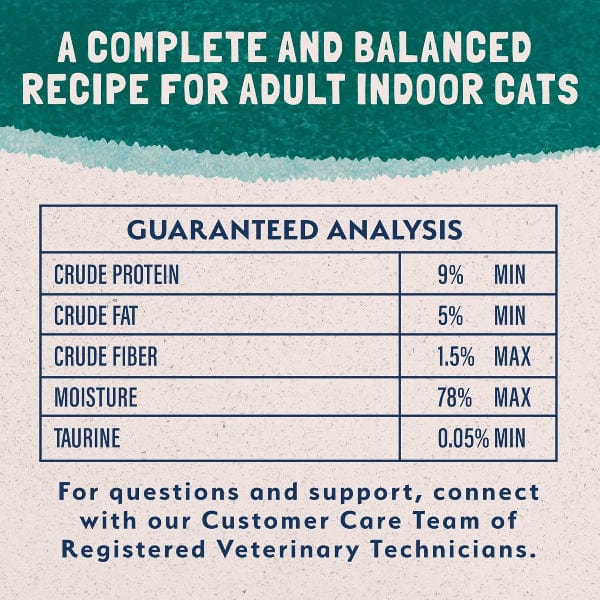 A COMPLETE AND BALANCED RECIPE FOR ADULT INDOOR CATS

| GUARANTEED ANALYSIS | |
|---|---|
| CRUDE PROTEIN | 9% MIN |
| CRUDE FAT | 5% MIN |
| CRUDE FIBER | 1.5% MAX |
| MOISTURE | 78% MAX |
| TAURINE | 0.05% MIN |

For questions and support, connect with our Customer Care Team of Registered Veterinary Technicians.